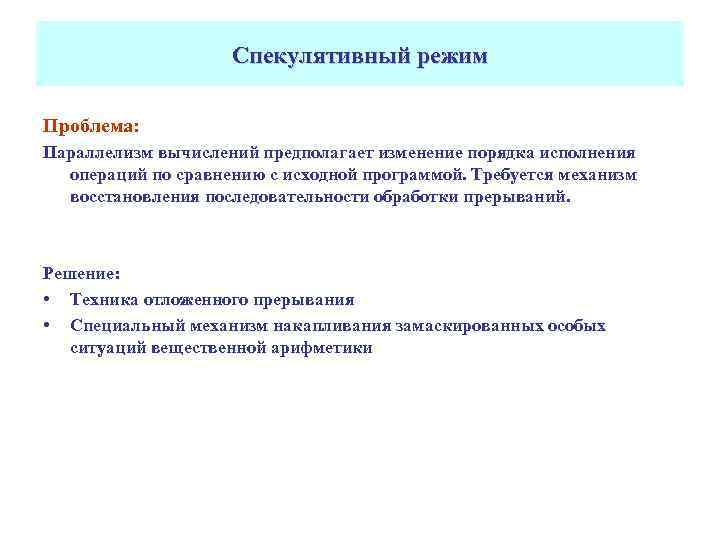 Спекулятивный режим

Проблема:

Параллелизм вычислений предполагает изменение порядка исполнения операций по сравнению с исходной программой. Требуется механизм восстановления последовательности обработки прерываний.

Решение:

• Техника отложенного прерывания

• Специальный механизм накапливания замаскированных особых ситуаций вещественной арифметики